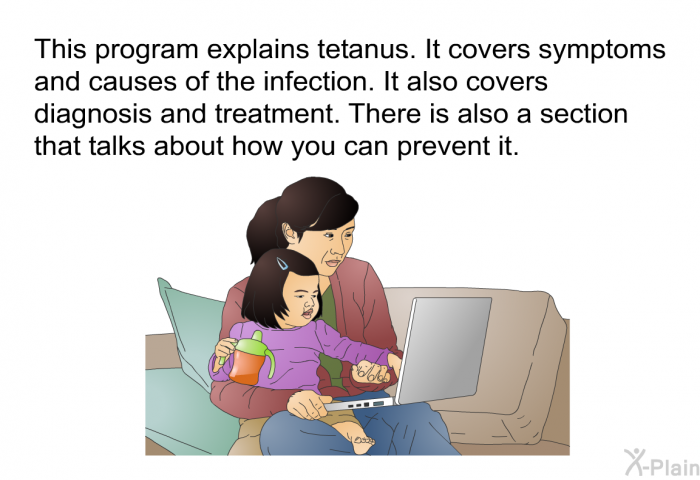 This program explains tetanus. It covers symptoms and causes of the infection. It also covers diagnosis and treatment. There is also a section that talks about how you can prevent it.

X-Plain